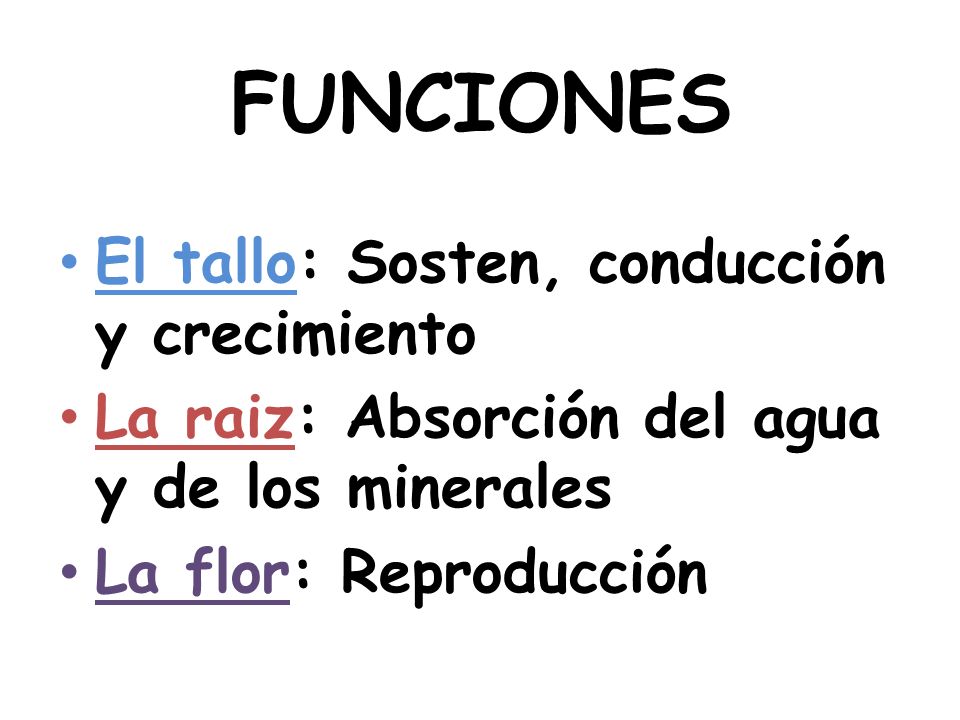 FUNCIONES

• El tallo: Sosten, conducción y crecimiento
• La raiz: Absorción del agua y de los minerales
• La flor: Reproducción